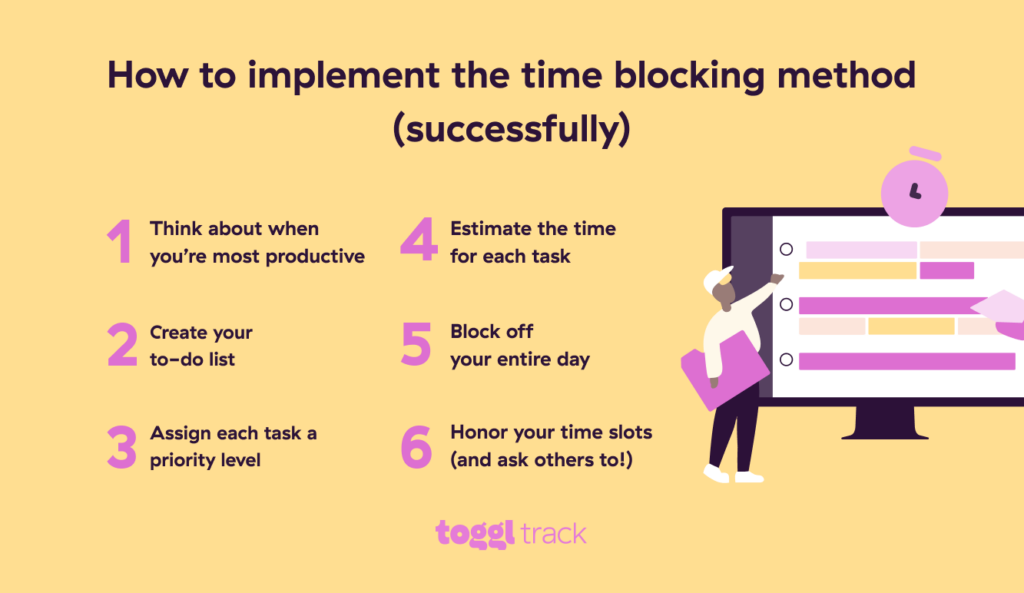 How to implement the time blocking method (successfully)

1 Think about when you're most productive

2 Create your to-do list

3 Assign each task a priority level

4 Estimate the time for each task

5 Block off your entire day

6 Honor your time slots (and ask others to!)

toggl track